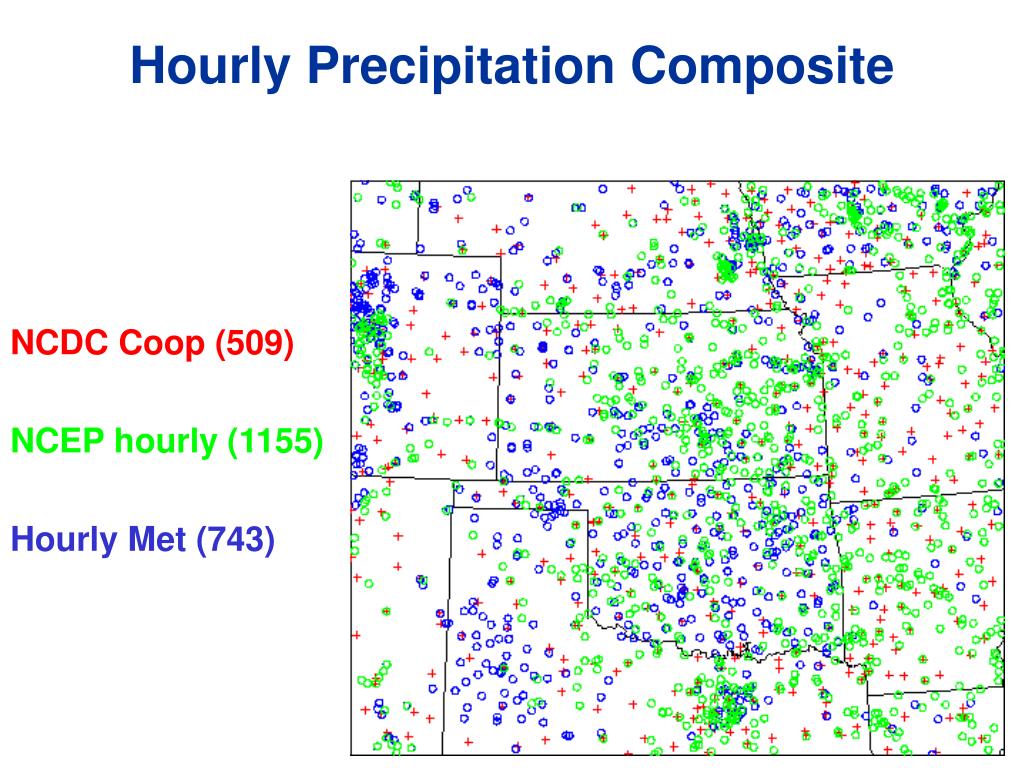 Hourly Precipitation Composite

NCDC Coop (509)

NCEP hourly (1155)

Hourly Met (743)